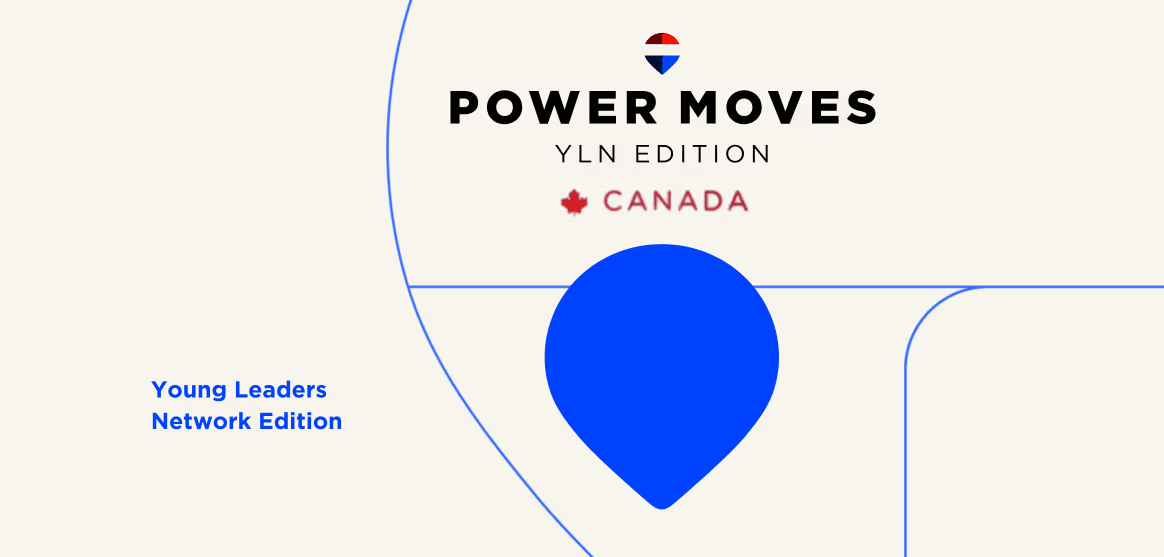 POWER MOVES
YLN EDITION
CANADA

Young Leaders
Network Edition